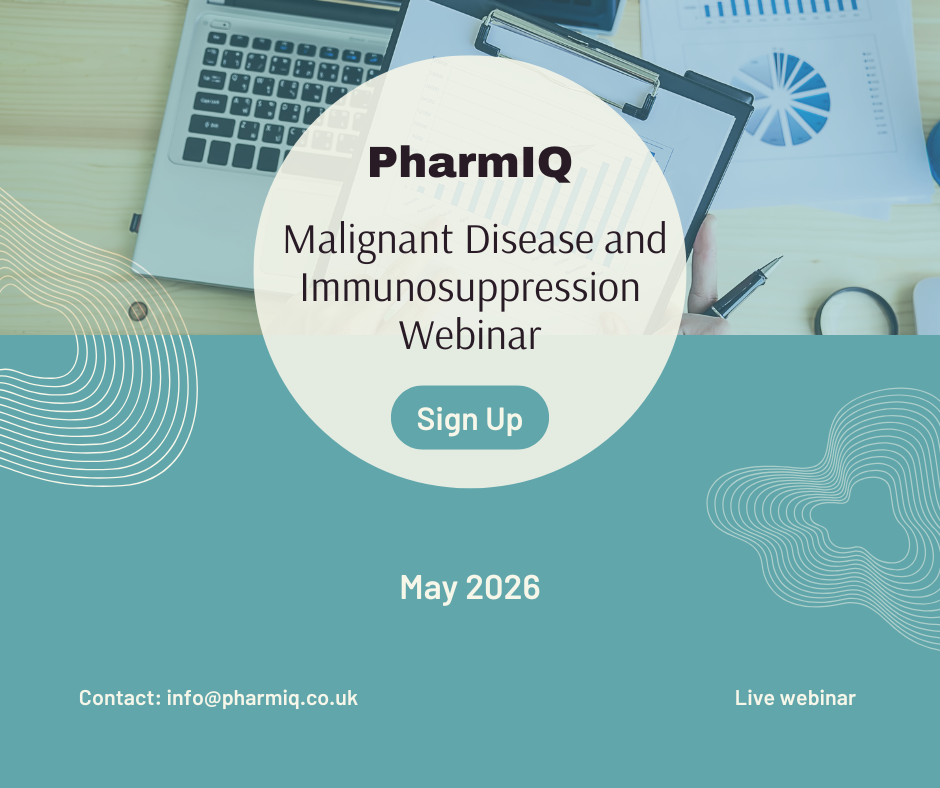 PharmIQ

Malignant Disease and Immunosuppression Webinar

Sign Up

May 2026

Contact: info@pharmiq.co.uk

Live webinar